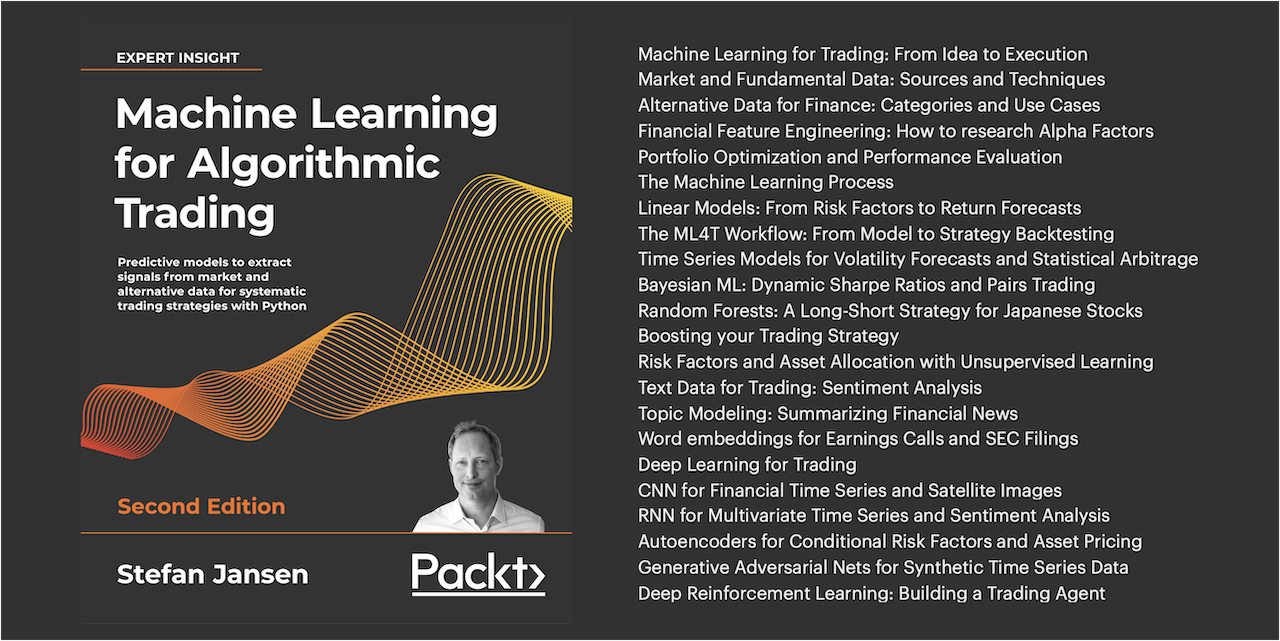 EXPERT INSIGHT

Machine Learning for Algorithmic Trading

Predictive models to extract signals from market and alternative data for systematic trading strategies with Python

Second Edition

Stefan Jansen

Packt>

Machine Learning for Trading: From Idea to Execution
Market and Fundamental Data: Sources and Techniques
Alternative Data for Finance: Categories and Use Cases
Financial Feature Engineering: How to research Alpha Factors
Portfolio Optimization and Performance Evaluation
The Machine Learning Process
Linear Models: From Risk Factors to Return Forecasts
The ML4T Workflow: From Model to Strategy Backtesting
Time Series Models for Volatility Forecasts and Statistical Arbitrage
Bayesian ML: Dynamic Sharpe Ratios and Pairs Trading
Random Forests: A Long-Short Strategy for Japanese Stocks
Boosting your Trading Strategy
Risk Factors and Asset Allocation with Unsupervised Learning
Text Data for Trading: Sentiment Analysis
Topic Modeling: Summarizing Financial News
Word embeddings for Earnings Calls and SEC Filings
Deep Learning for Trading
CNN for Financial Time Series and Satellite Images
RNN for Multivariate Time Series and Sentiment Analysis
Autoencoders for Conditional Risk Factors and Asset Pricing
Generative Adversarial Nets for Synthetic Time Series Data
Deep Reinforcement Learning: Building a Trading Agent